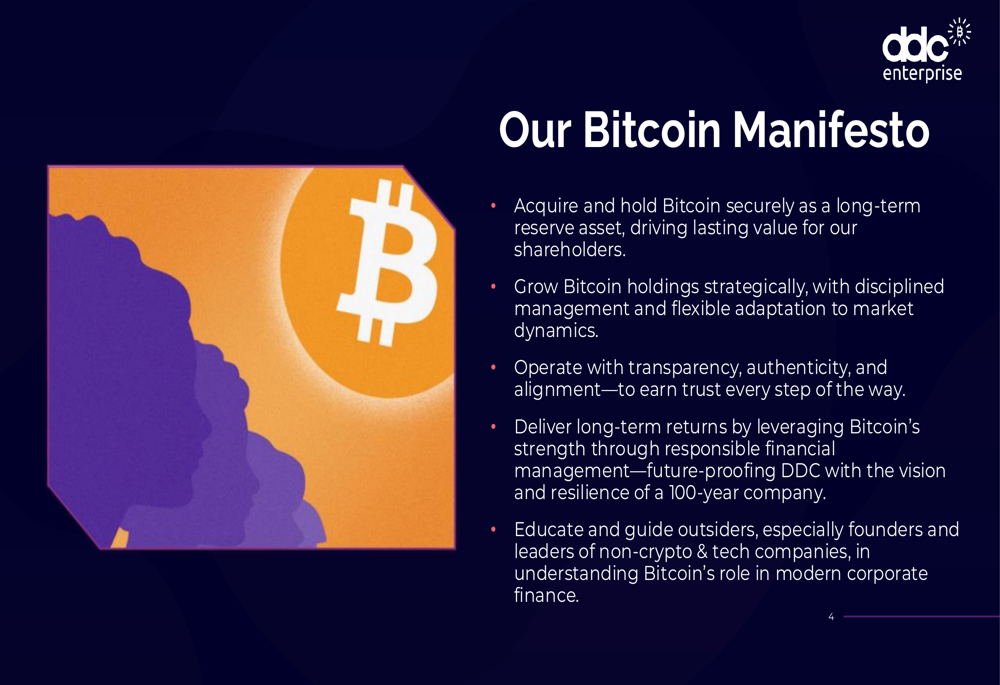 ddc enterprise

Our Bitcoin Manifesto

• Acquire and hold Bitcoin securely as a long-term reserve asset, driving lasting value for our shareholders.

• Grow Bitcoin holdings strategically, with disciplined management and flexible adaptation to market dynamics.

• Operate with transparency, authenticity, and alignment—to earn trust every step of the way.

• Deliver long-term returns by leveraging Bitcoin's strength through responsible financial management—future-proofing DDC with the vision and resilience of a 100-year company.

• Educate and guide outsiders, especially founders and leaders of non-crypto & tech companies, in understanding Bitcoin's role in modern corporate finance.

4